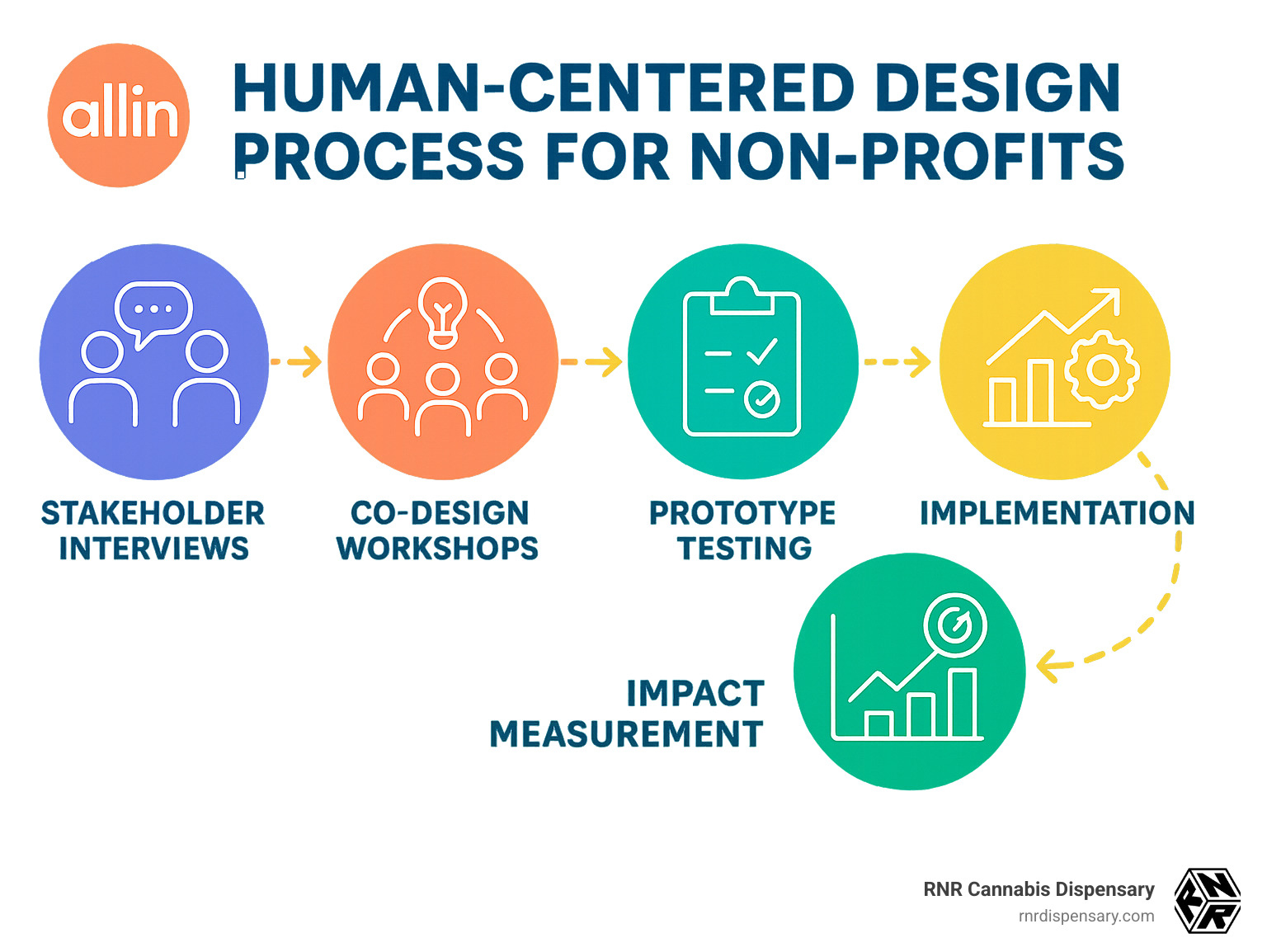 allin

HUMAN-CENTERED DESIGN PROCESS FOR NON-PROFITS

STAKEHOLDER INTERVIEWS

CO-DESIGN WORKSHOPS

PROTOTYPE TESTING

IMPLEMENTATION

IMPACT MEASUREMENT

RNR Cannabis Dispensary
rnrdispensary.com

RNR